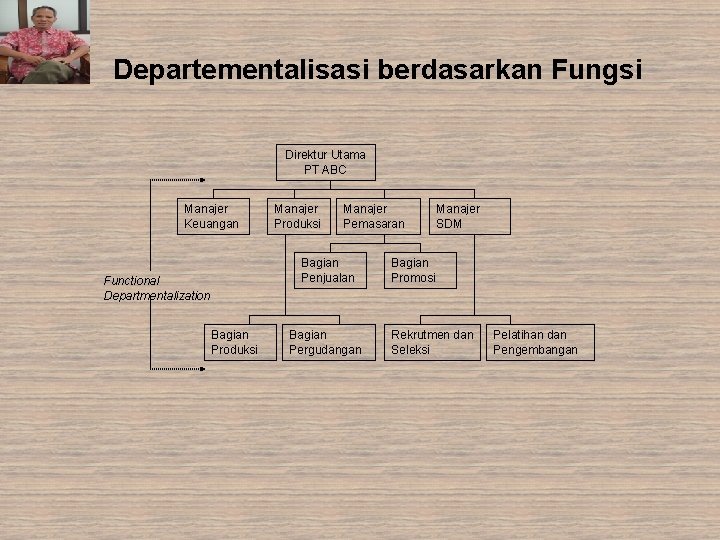 Departementalisasi berdasarkan Fungsi

Direktur Utama
PT ABC

Manajer Keuangan

Manajer Produksi

Manajer Pemasaran

Manajer SDM

Bagian Penjualan

Bagian Promosi

Functional Departmentalization

Bagian Produksi

Bagian Pergudangan

Rekrutmen dan Seleksi

Pelatihan dan Pengembangan